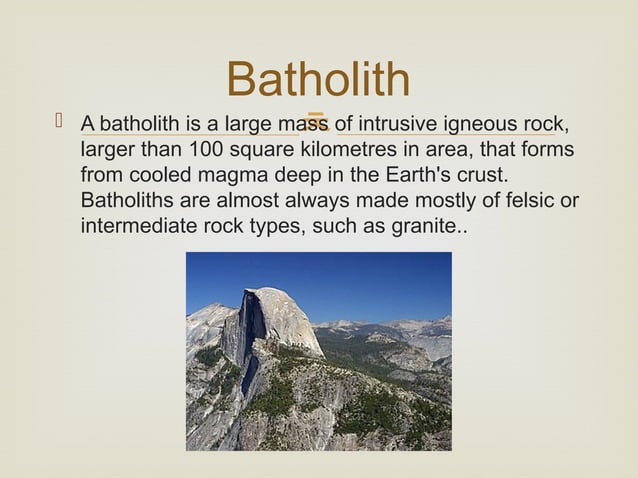 Batholith

A batholith is a large mass of intrusive igneous rock, larger than 100 square kilometres in area, that forms from cooled magma deep in the Earth's crust. Batholiths are almost always made mostly of felsic or intermediate rock types, such as granite..